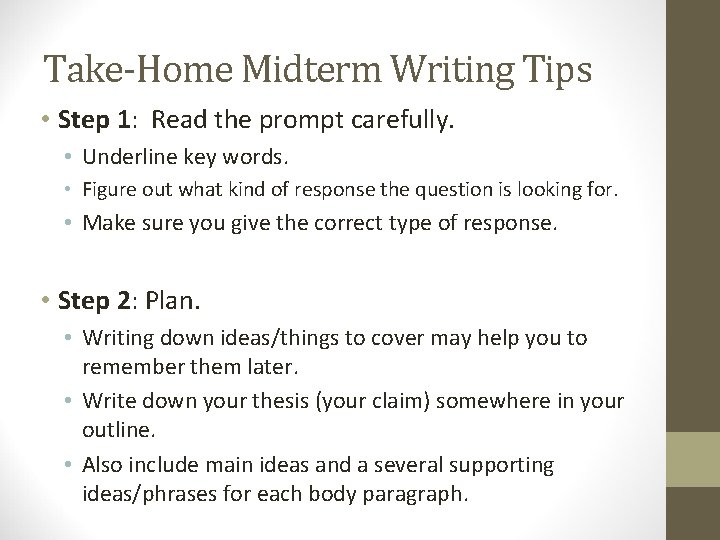 Take-Home Midterm Writing Tips

• Step 1: Read the prompt carefully.
  • Underline key words.
  • Figure out what kind of response the question is looking for.
  • Make sure you give the correct type of response.

• Step 2: Plan.
  • Writing down ideas/things to cover may help you to remember them later.
  • Write down your thesis (your claim) somewhere in your outline.
  • Also include main ideas and a several supporting ideas/phrases for each body paragraph.